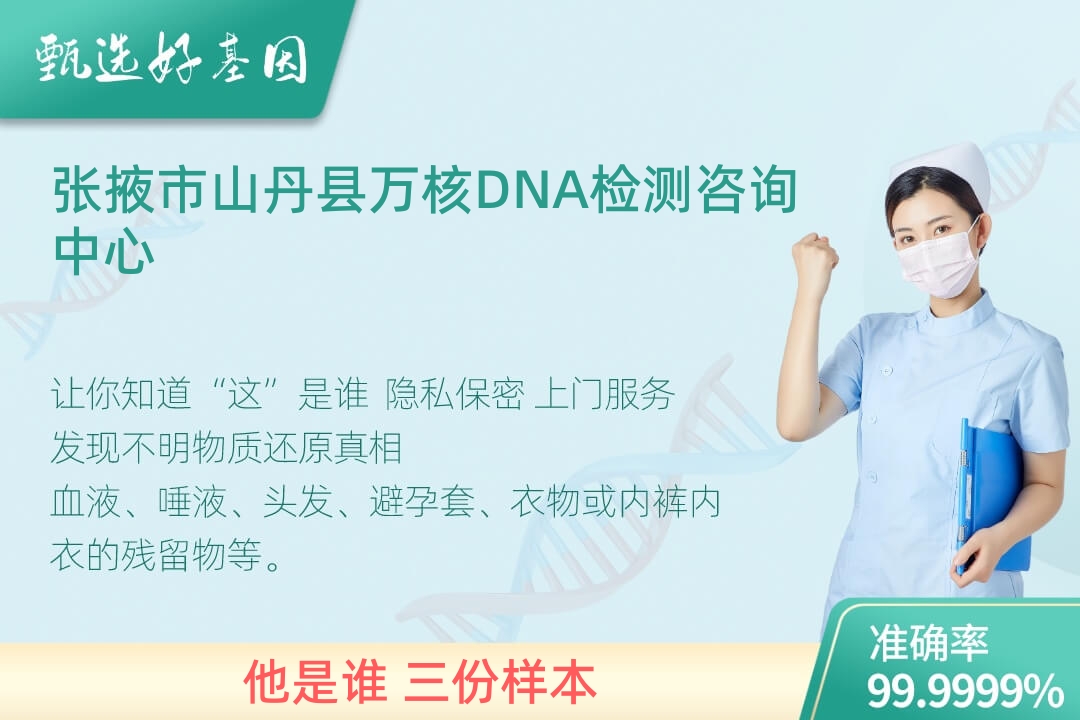 甄选好基因

张掖市山丹县万核DNA检测咨询中心

让你知道“这”是谁 隐私保密 上门服务
发现不明物质还原真相
血液、唾液、头发、避孕套、衣物或内裤内衣的残留物等。

他是谁 三份样本

准确率
99.9999%